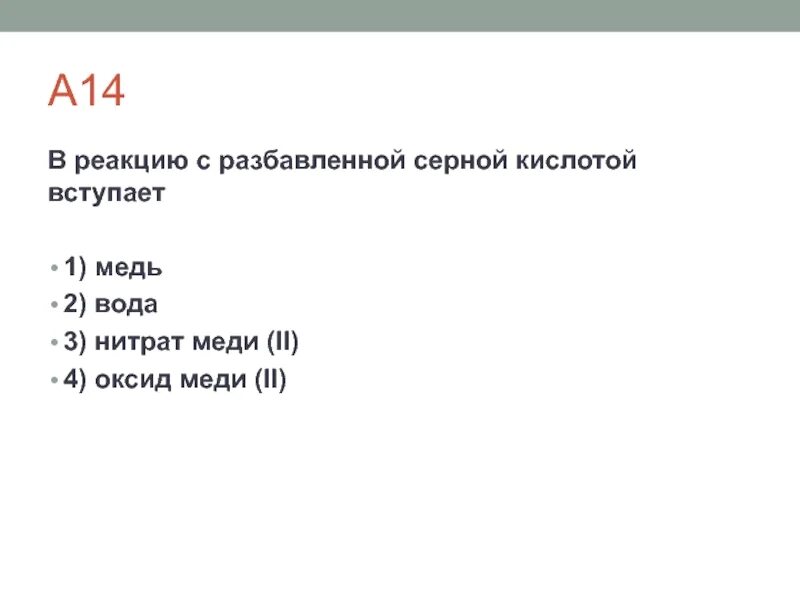 А14

В реакцию с разбавленной серной кислотой вступает

• 1) медь
• 2) вода
• 3) нитрат меди (II)
• 4) оксид меди (II)